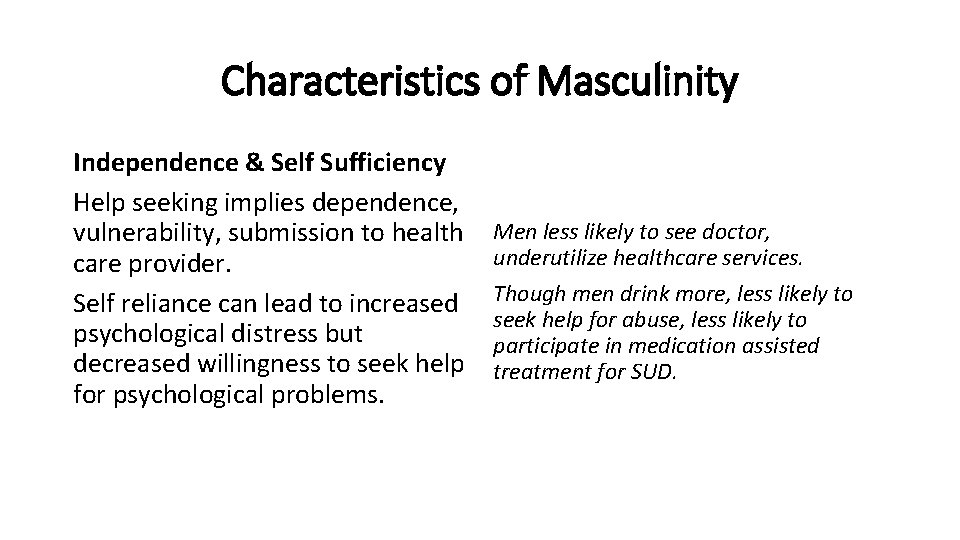 Characteristics of Masculinity

Independence & Self Sufficiency

Help seeking implies dependence, vulnerability, submission to health care provider.

Self reliance can lead to increased psychological distress but decreased willingness to seek help for psychological problems.

Men less likely to see doctor, underutilize healthcare services.

Though men drink more, less likely to seek help for abuse, less likely to participate in medication assisted treatment for SUD.